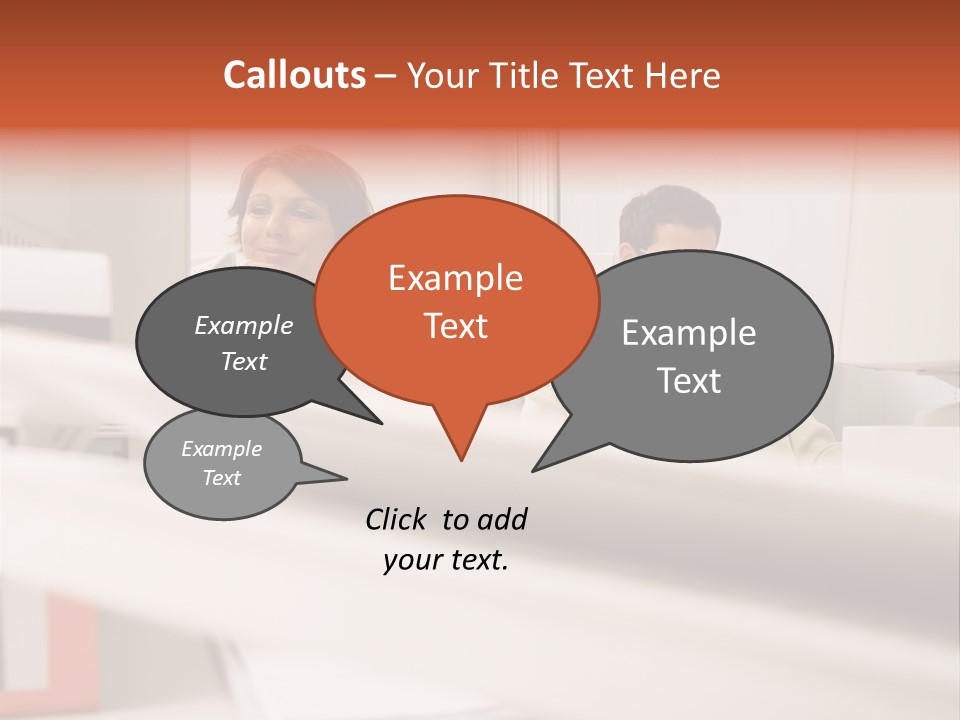 Callouts – Your Title Text Here

Example Text

Example Text

Example Text

Example Text

Click to add your text.